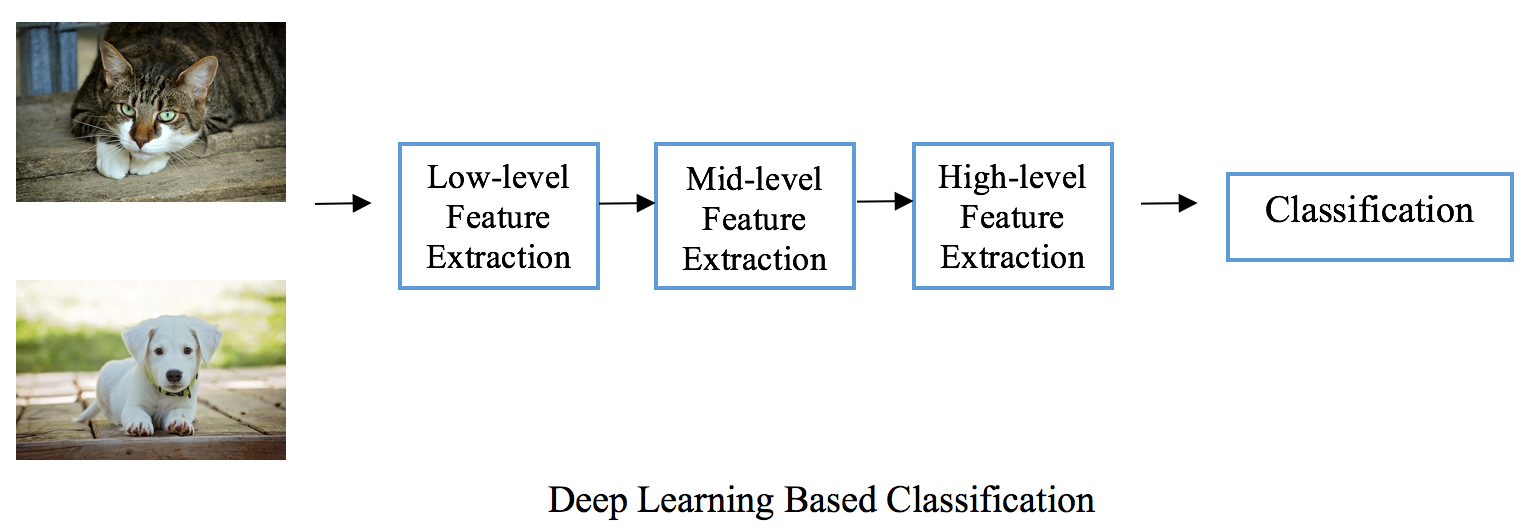 Low-level Feature Extraction

Mid-level Feature Extraction

High-level Feature Extraction

Classification

Deep Learning Based Classification